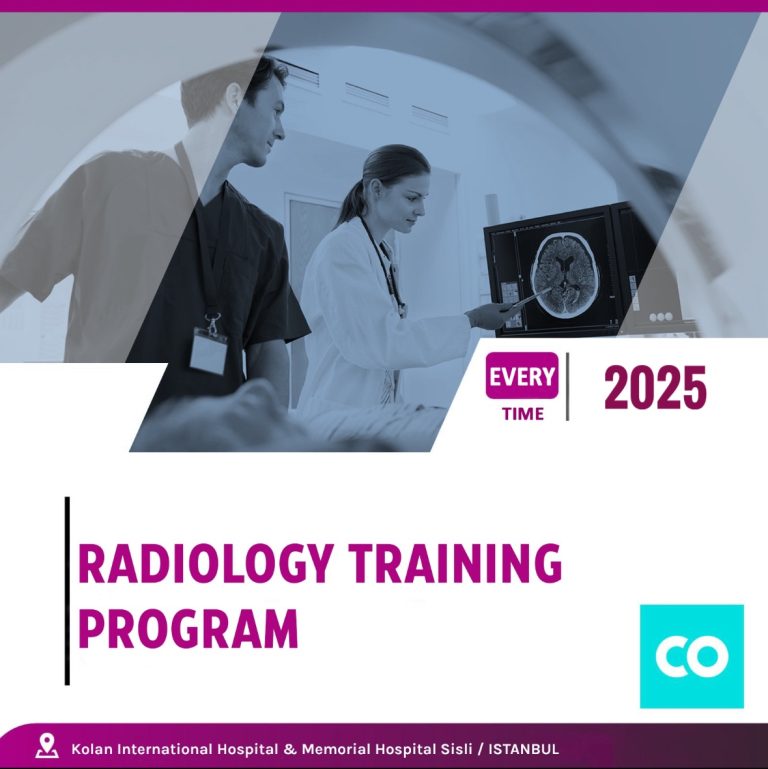 EVERY TIME

2025

RADIOLOGY TRAINING PROGRAM

CO

Kolan International Hospital & Memorial Hospital Sisli / ISTANBUL